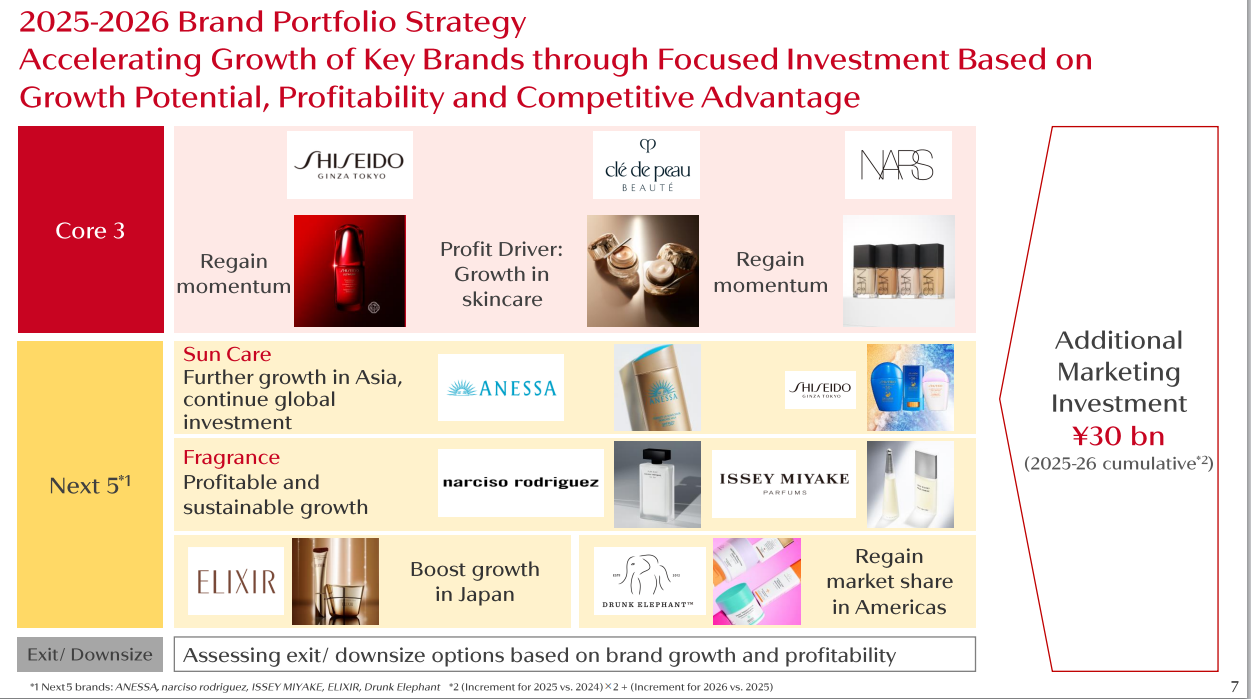 2025-2026 Brand Portfolio Strategy
Accelerating Growth of Key Brands through Focused Investment Based on Growth Potential, Profitability and Competitive Advantage

Core 3

SHISEIDO GINZA TOKYO

Regain momentum

clé de peau BEAUTÉ

Profit Driver: Growth in skincare

NARS

Regain momentum

Next 5$^{*1}$

Sun Care
Further growth in Asia, continue global investment

ANESSA

SHISEIDO GINZA TOKYO

Fragrance
Profitable and sustainable growth

narciso rodriguez

ISSEY MIYAKE PARFUMS

ELIXIR

Boost growth in Japan

DRUNK ELEPHANT™

Regain market share in Americas

Exit/ Downsize

Assessing exit/ downsize options based on brand growth and profitability

Additional Marketing Investment
¥30 bn
(2025-26 cumulative$^{*2}$)

*1 Next 5 brands: ANESSA, narciso rodriguez, ISSEY MIYAKE, ELIXIR, Drunk Elephant *2 (Increment for 2025 vs. 2024)×2 + (Increment for 2026 vs. 2025)

7